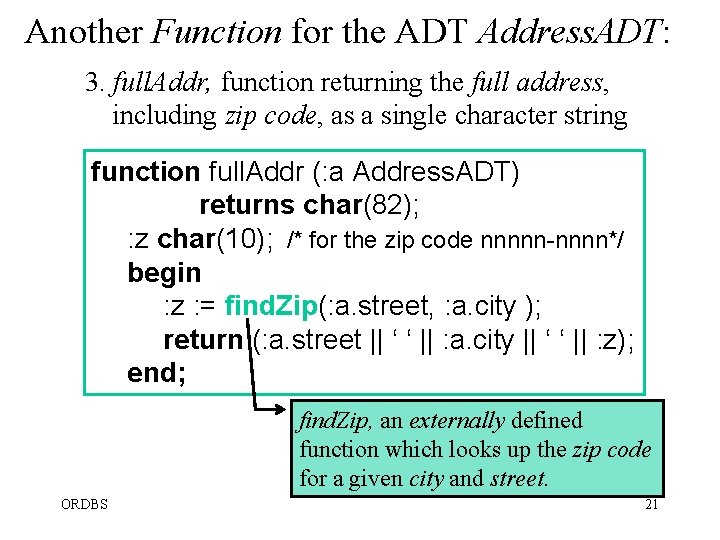 Another Function for the ADT AddressADT:

3. fullAddr, function returning the full address, including zip code, as a single character string

function fullAddr (:a AddressADT)
returns char(82);
:z char(10); /* for the zip code nnnnn-nnnn*/
begin
:z := findZip(:a.street, :a.city );
return (:a.street || ‘ ‘ || :a.city || ‘ ‘ || :z);
end;

findZip, an externally defined function which looks up the zip code for a given city and street.

ORDBS

21